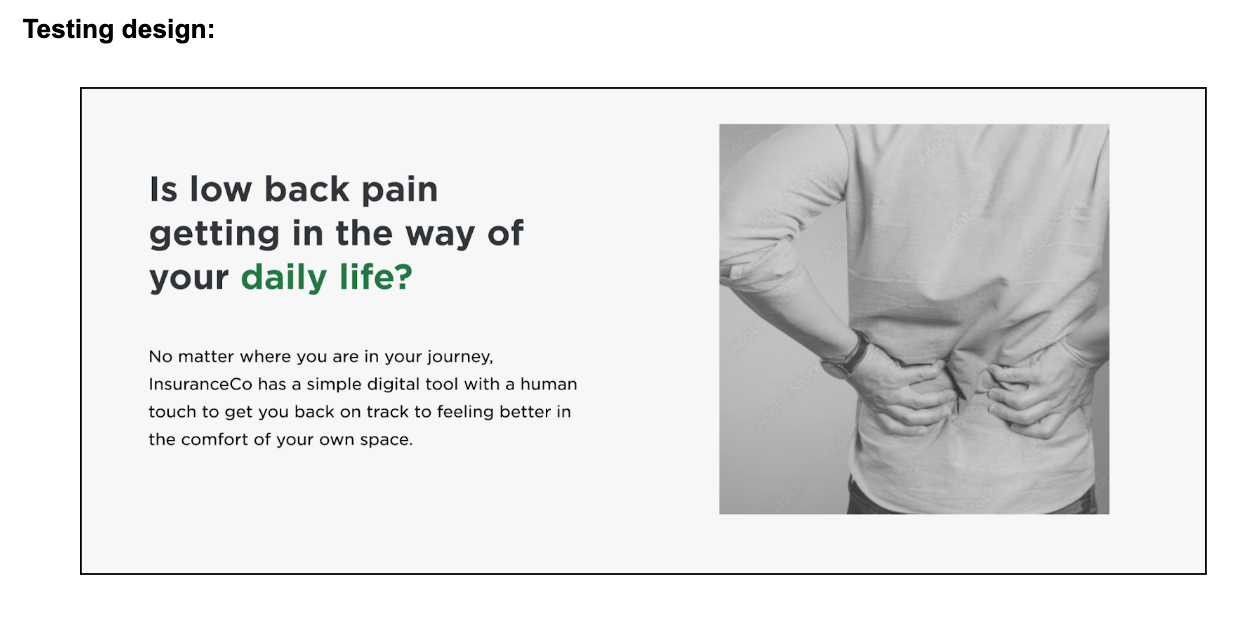 Testing design:

Is low back pain getting in the way of your daily life?

No matter where you are in your journey, InsuranceCo has a simple digital tool with a human touch to get you back on track to feeling better in the comfort of your own space.